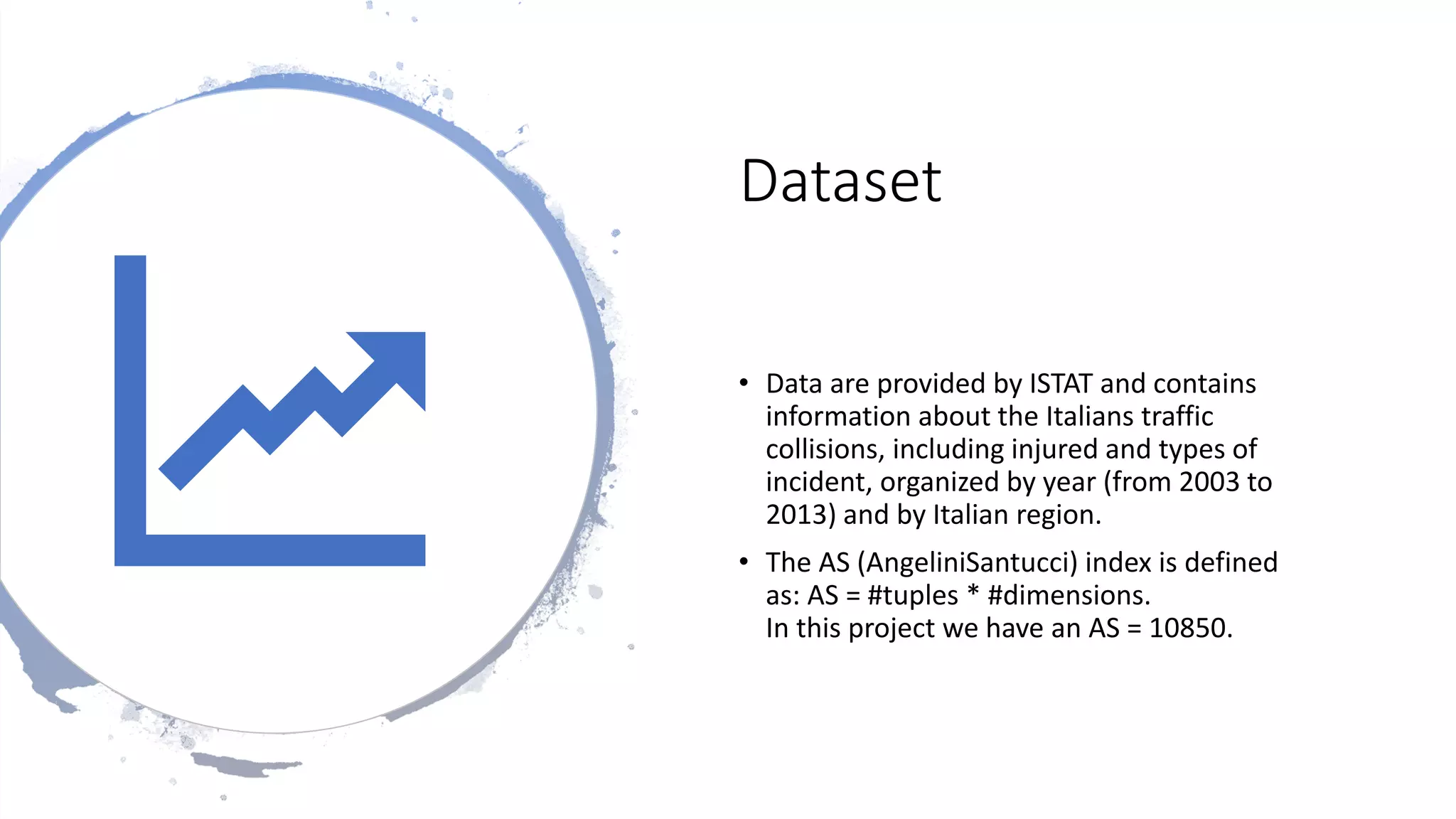 Dataset

• Data are provided by ISTAT and contains information about the Italians traffic collisions, including injured and types of incident, organized by year (from 2003 to 2013) and by Italian region.

• The AS (AngeliniSantucci) index is defined as: AS = #tuples * #dimensions.
In this project we have an AS = 10850.